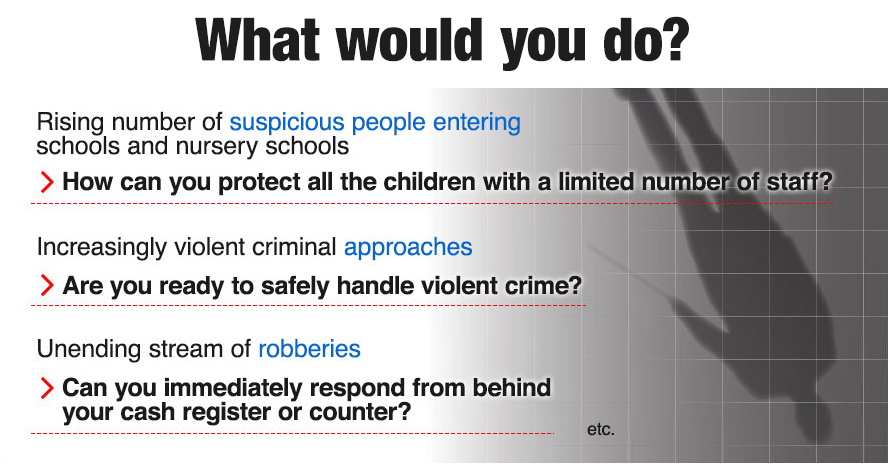 What would you do?

Rising number of suspicious people entering schools and nursery schools

> How can you protect all the children with a limited number of staff?

Increasingly violent criminal approaches

> Are you ready to safely handle violent crime?

Unending stream of robberies

> Can you immediately respond from behind your cash register or counter?

etc.